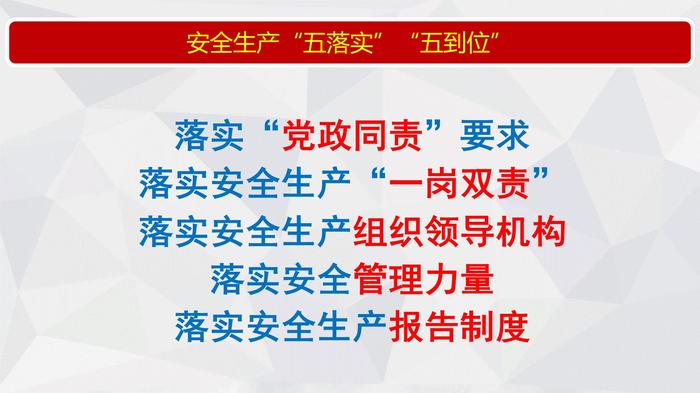 安全生产“五落实”“五到位”

落实“党政同责”要求
落实安全生产“一岗双责”
落实安全生产组织领导机构
落实安全管理力量
落实安全生产报告制度